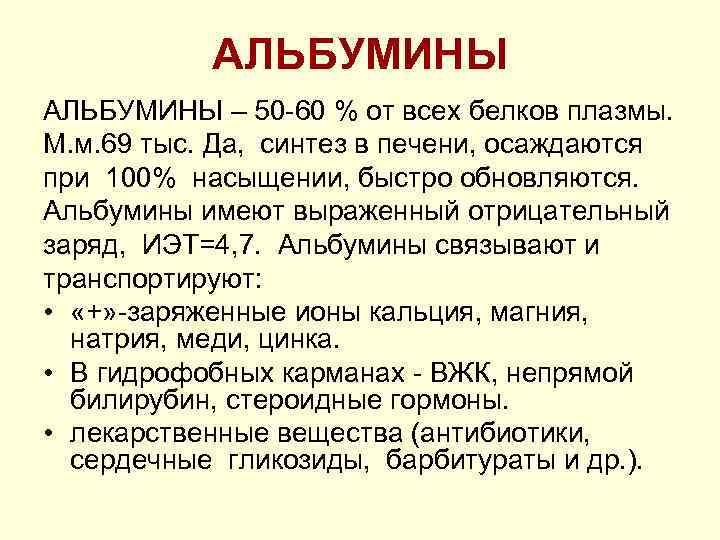 АЛЬБУМИНЫ

АЛЬБУМИНЫ – 50-60 % от всех белков плазмы. М.м.69 тыс. Да, синтез в печени, осаждаются при 100% насыщении, быстро обновляются. Альбумины имеют выраженный отрицательный заряд, ИЭТ=4,7. Альбумины связывают и транспортируют:

• «+»-заряженные ионы кальция, магния, натрия, меди, цинка.
• В гидрофобных карманах - ВЖК, непрямой билирубин, стероидные гормоны.
• лекарственные вещества (антибиотики, сердечные гликозиды, барбитураты и др.).